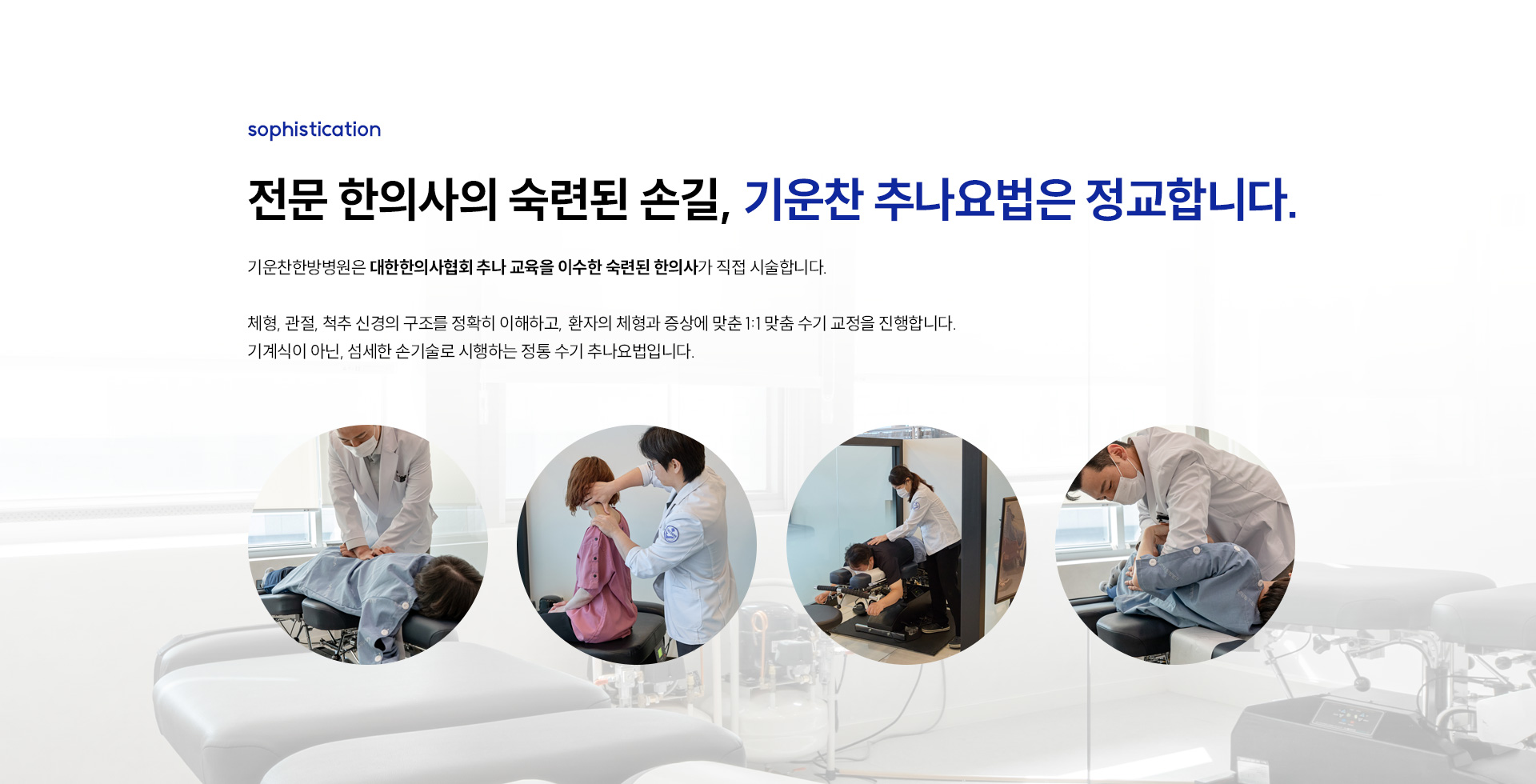 sophistication

전문 한의사의 숙련된 손길, 기운찬 추나요법은 정교합니다.

기운찬한방병원은 대한한의사협회 추나 교육을 이수한 숙련된 한의사가 직접 시술합니다.

체형, 관절, 척추 신경의 구조를 정확히 이해하고, 환자의 체형과 증상에 맞춘 1:1 맞춤 수기 교정을 진행합니다.
기계식이 아닌, 섬세한 손기술로 시행하는 정통 수기 추나요법입니다.